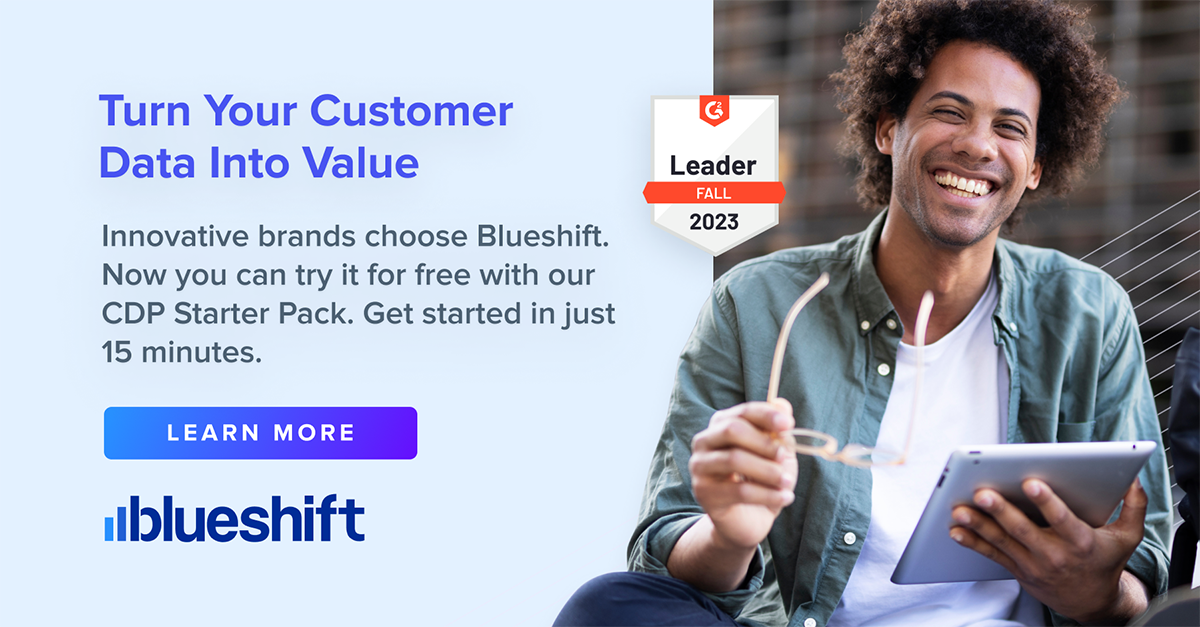 Turn Your Customer Data Into Value

Innovative brands choose Blueshift. Now you can try it for free with our CDP Starter Pack. Get started in just 15 minutes.

LEARN MORE

blueshift

G2
Leader
FALL
2023